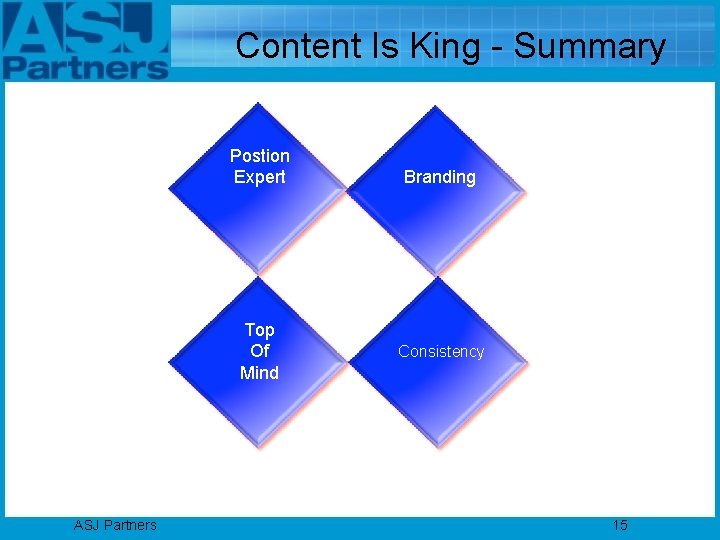 ASJ Partners

Content Is King - Summary

Postion Expert

Branding

Top Of Mind

Consistency

ASJ Partners

15